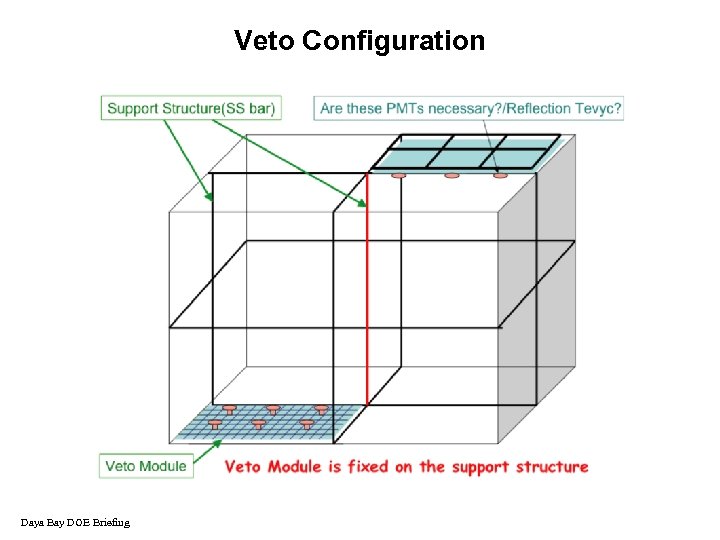 Veto Configuration

Support Structure(SS bar)

Are these PMTs necessary?/Reflection Tevyc?

Veto Module

Veto Module is fixed on the support structure

Daya Bay DOE Briefing